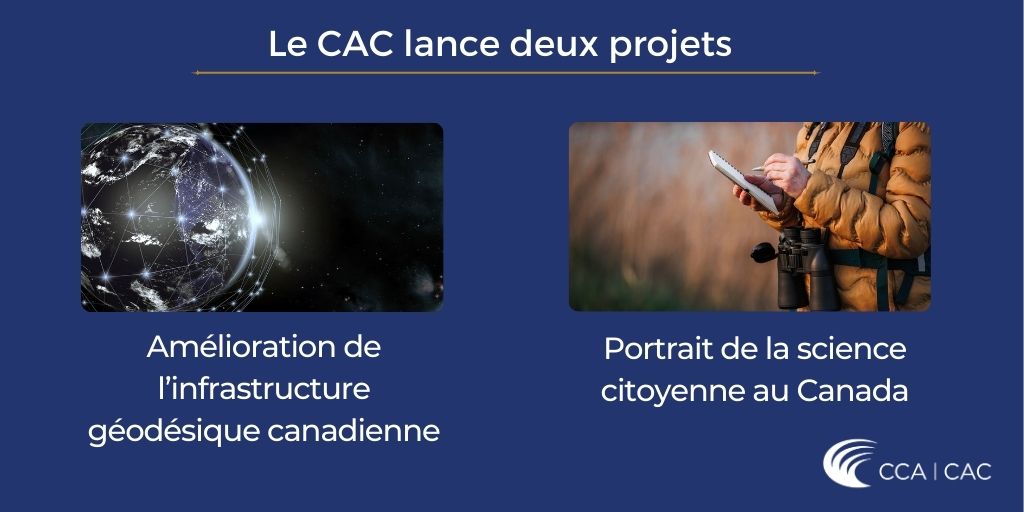 Le CAC lance deux projets

Amélioration de l'infrastructure géodésique canadienne

Portrait de la science citoyenne au Canada

CCA | CAC